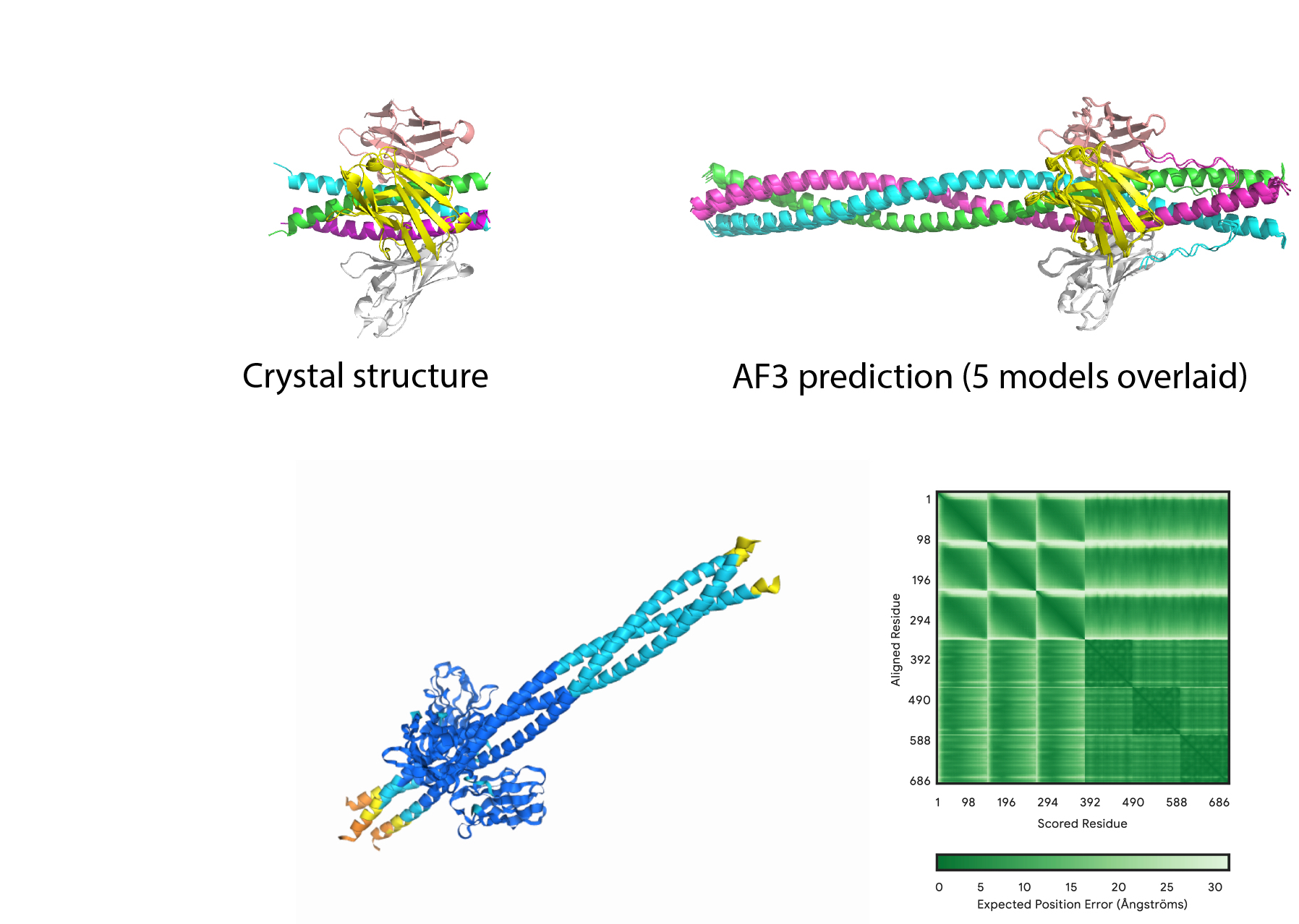 Crystal structure

AF3 prediction (5 models overlaid)

1
98
196
294
392
490
588
686

Aligned Residue

1 98 196 294 392 490 588 686

Scored Residue

0 5 10 15 20 25 30

Expected Position Error (Ångströms)